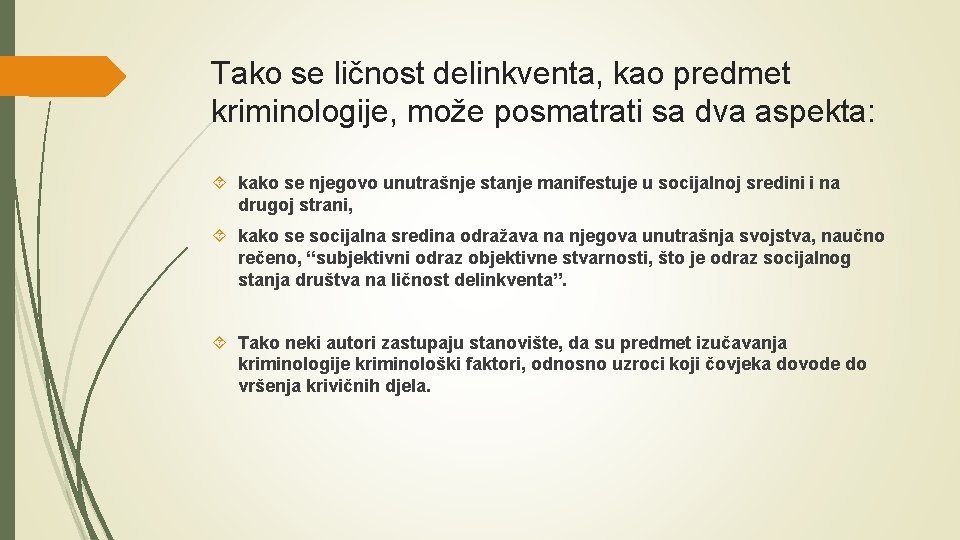 Tako se ličnost delinkventa, kao predmet kriminologije, može posmatrati sa dva aspekta:

kako se njegovo unutrašnje stanje manifestuje u socijalnoj sredini i na drugoj strani,

kako se socijalna sredina odražava na njegova unutrašnja svojstva, naučno rečeno, “subjektivni odraz objektivne stvarnosti, što je odraz socijalnog stanja društva na ličnost delinkventa”.

Tako neki autori zastupaju stanovište, da su predmet izučavanja kriminologije kriminološki faktori, odnosno uzroci koji čovjeka dovode do vršenja krivičnih djela.